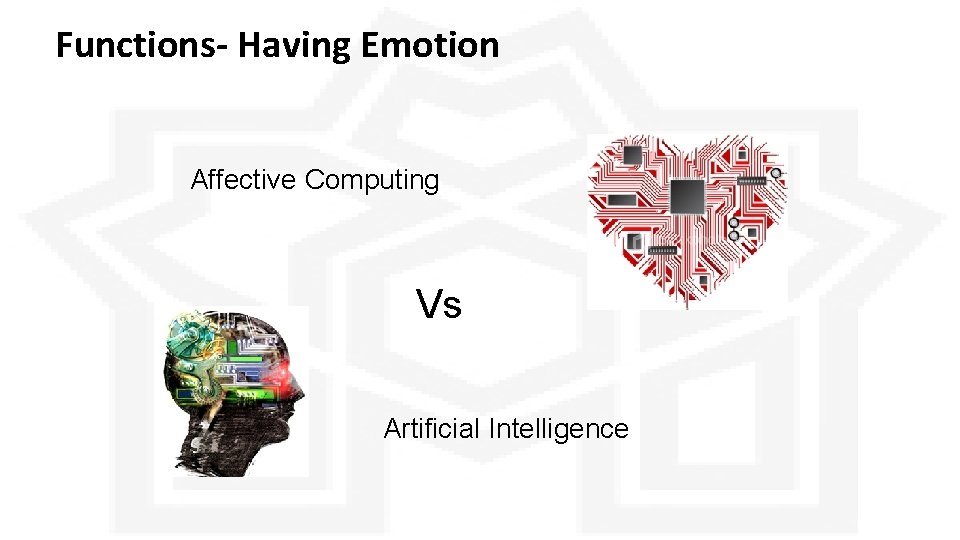 Functions- Having Emotion

Affective Computing

Vs

Artificial Intelligence